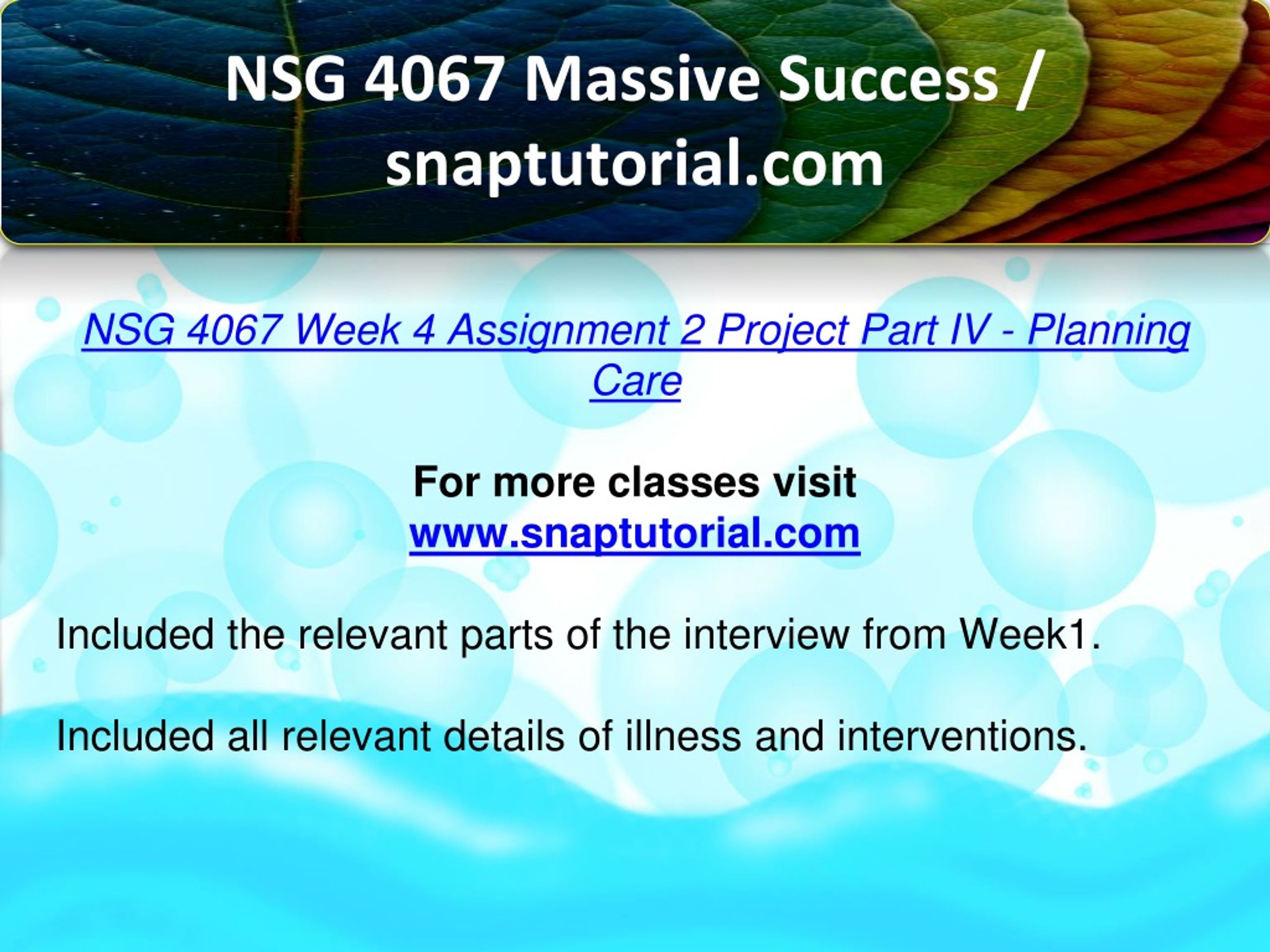 NSG 4067 Massive Success / snaptutorial.com

NSG 4067 Week 4 Assignment 2 Project Part IV - Planning Care

For more classes visit
www.snaptutorial.com

Included the relevant parts of the interview from Week1.

Included all relevant details of illness and interventions.